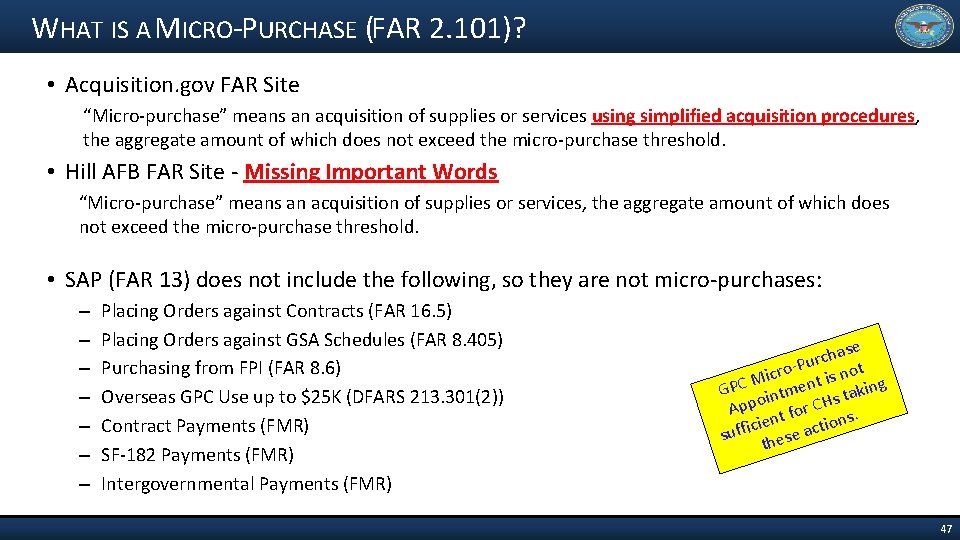 WHAT IS A MICRO-PURCHASE (FAR 2.101)?

• Acquisition.gov FAR Site

"Micro-purchase" means an acquisition of supplies or services using simplified acquisition procedures, the aggregate amount of which does not exceed the micro-purchase threshold.

• Hill AFB FAR Site - Missing Important Words

"Micro-purchase" means an acquisition of supplies or services, the aggregate amount of which does not exceed the micro-purchase threshold.

• SAP (FAR 13) does not include the following, so they are not micro-purchases:

– Placing Orders against Contracts (FAR 16.5)
– Placing Orders against GSA Schedules (FAR 8.405)
– Purchasing from FPI (FAR 8.6)
– Overseas GPC Use up to $25K (DFARS 213.301(2))
– Contract Payments (FMR)
– SF-182 Payments (FMR)
– Intergovernmental Payments (FMR)

GPC Micro-Purchase Appointment is not sufficient for CHs taking these actions.

47